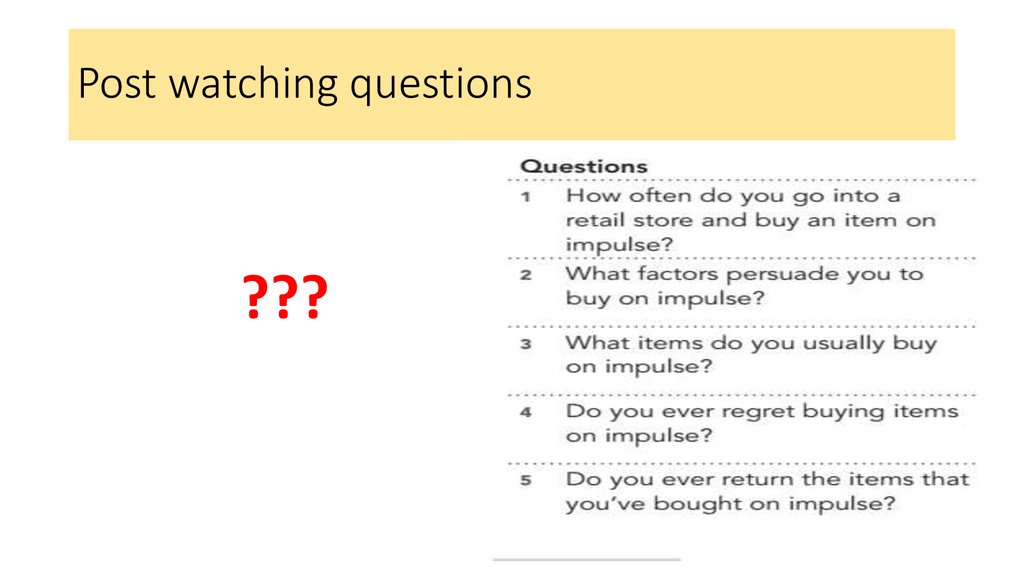 Post watching questions

???

Questions

1 How often do you go into a retail store and buy an item on impulse?

2 What factors persuade you to buy on impulse?

3 What items do you usually buy on impulse?

4 Do you ever regret buying items on impulse?

5 Do you ever return the items that you've bought on impulse?